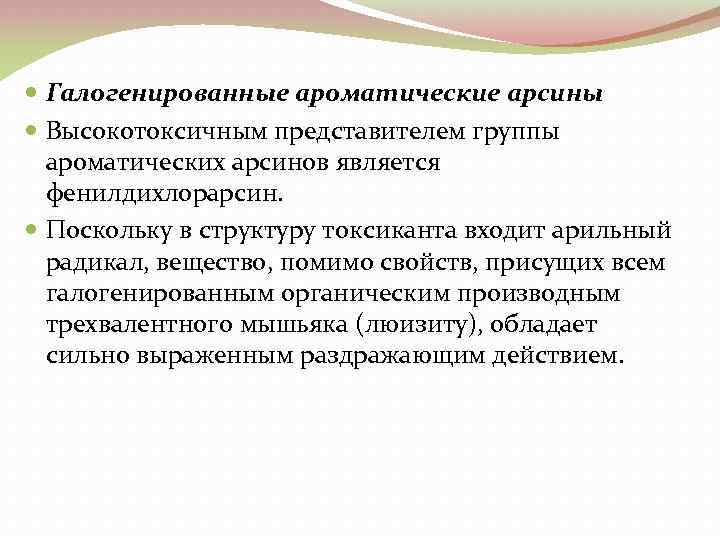 Галогенированные ароматические арсины

Высокотоксичным представителем группы ароматических арсинов является фенилдихлорарсин.

Поскольку в структуру токсиканта входит арильный радикал, вещество, помимо свойств, присущих всем галогенированным органическим производным трехвалентного мышьяка (люизиту), обладает сильно выраженным раздражающим действием.